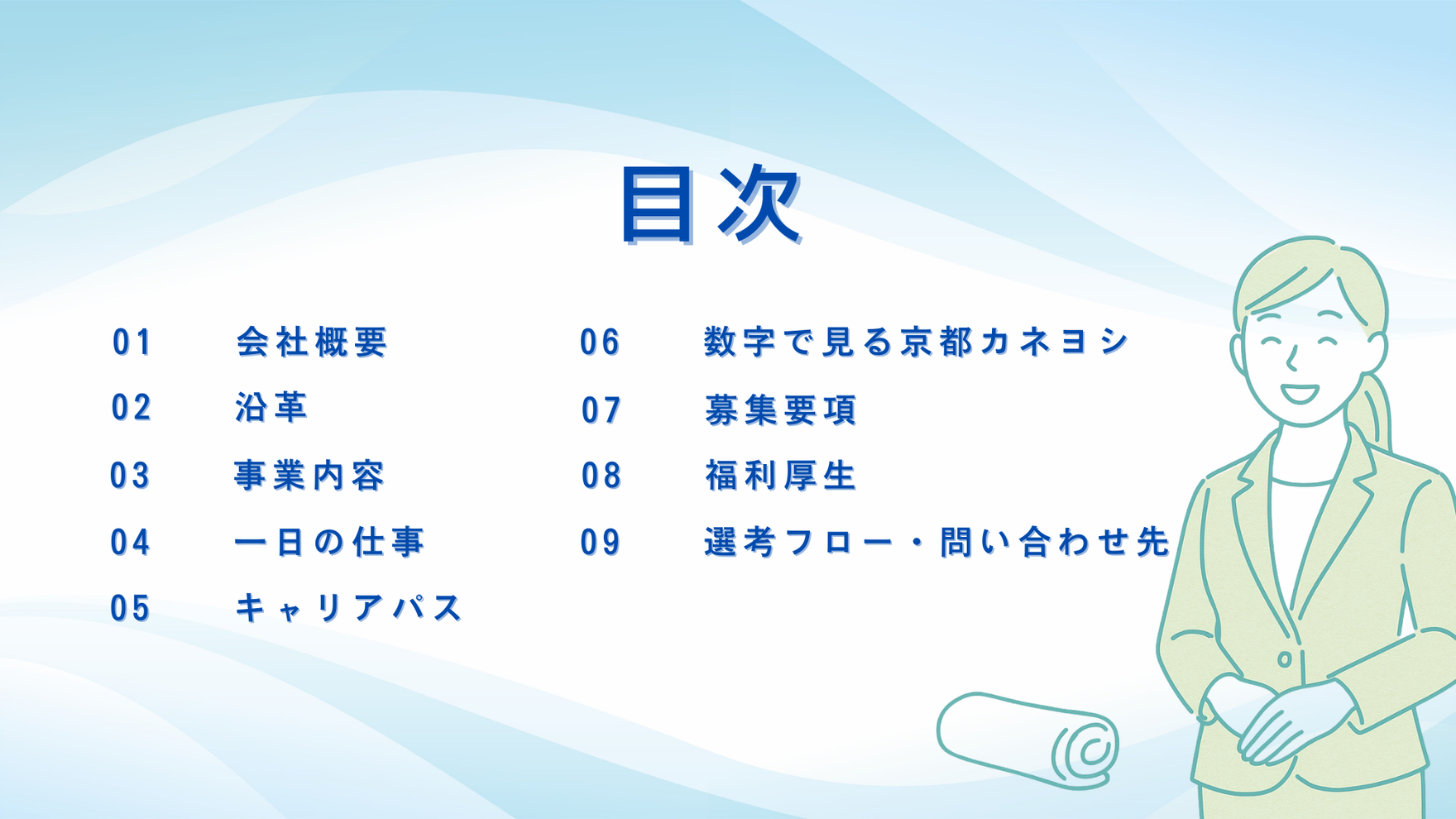 目次

01 会社概要
02 沿革
03 事業内容
04 一日の仕事
05 キャリアパス

06 数字で見る京都カネヨシ
07 募集要項
08 福利厚生
09 選考フロー・問い合わせ先